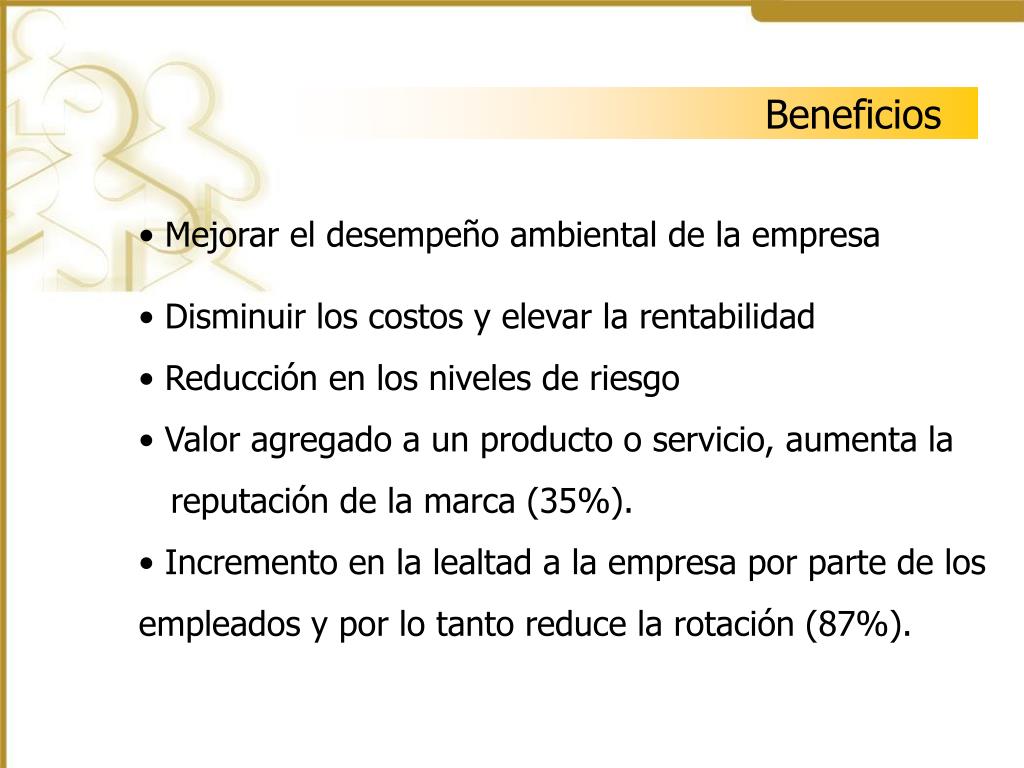 Beneficios

• Mejorar el desempeño ambiental de la empresa

• Disminuir los costos y elevar la rentabilidad
• Reducción en los niveles de riesgo
• Valor agregado a un producto o servicio, aumenta la reputación de la marca (35%).
• Incremento en la lealtad a la empresa por parte de los empleados y por lo tanto reduce la rotación (87%).